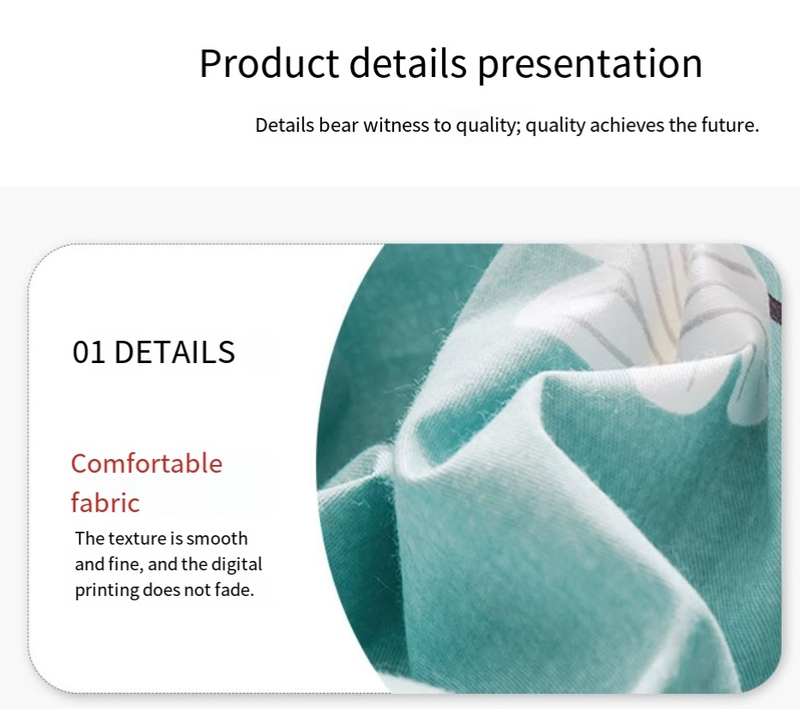 Product details presentation

Details bear witness to quality; quality achieves the future.

01 DETAILS

Comfortable fabric

The texture is smooth and fine, and the digital printing does not fade.